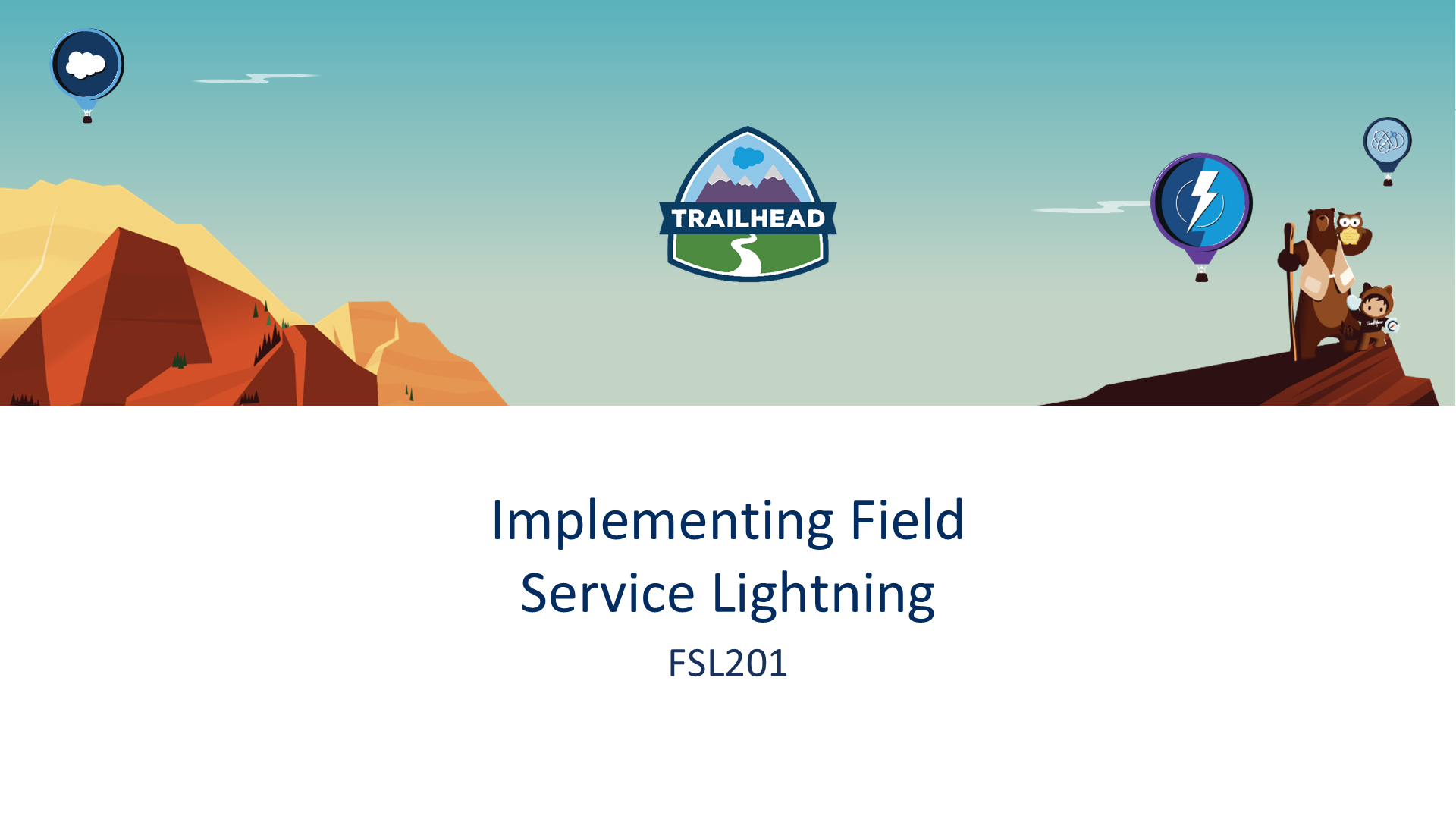 TRAILHEAD

Implementing Field Service Lightning

FSL201